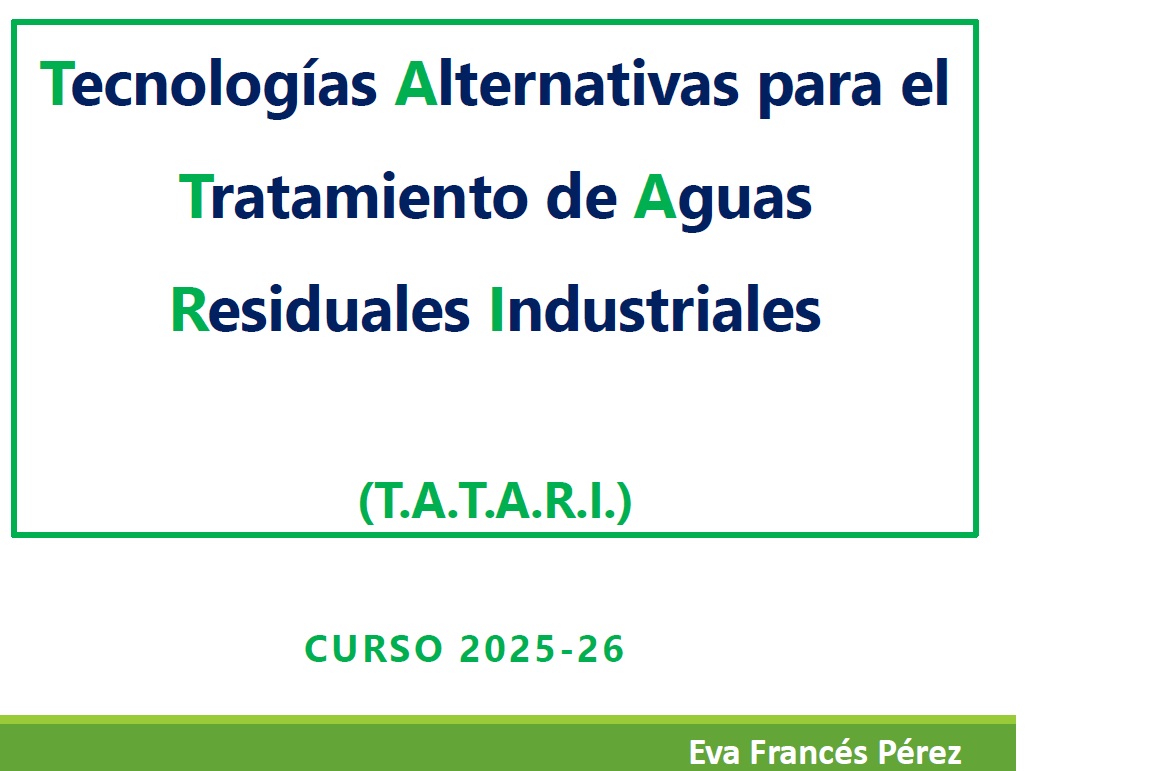 Tecnologías Alternativas para el Tratamiento de Aguas Residuales Industriales

(T.A.T.A.R.I.)

CURSO 2025-26

Eva Francés Pérez